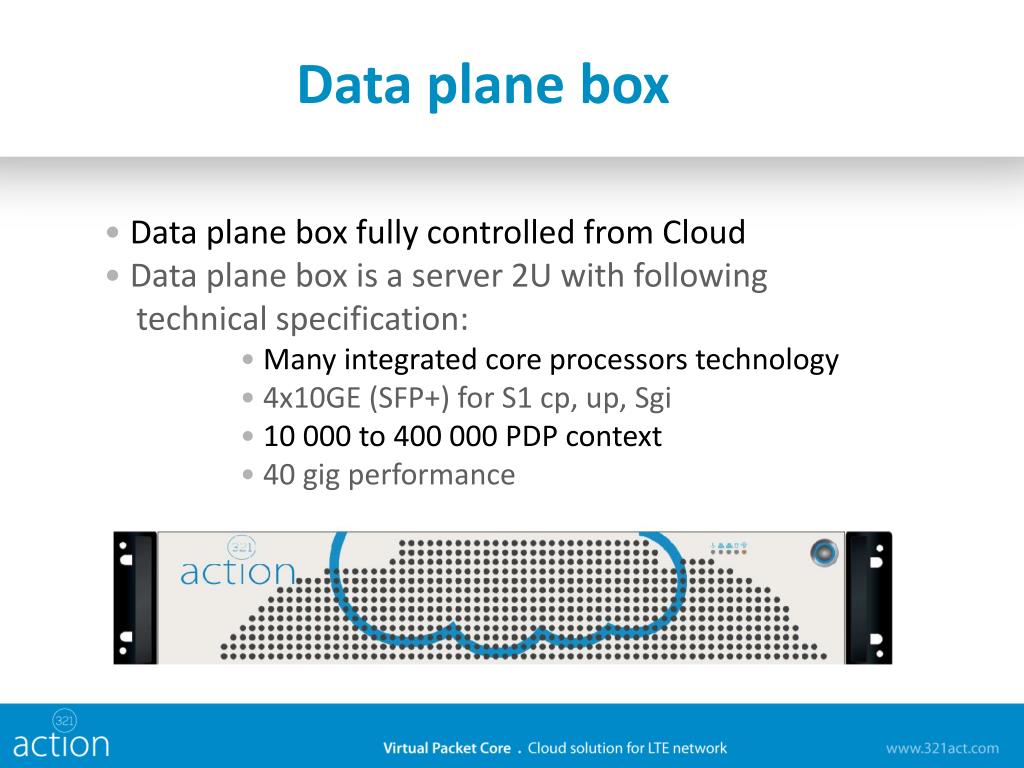 Data plane box

• Data plane box fully controlled from Cloud
• Data plane box is a server 2U with following technical specification:
• Many integrated core processors technology
• 4x10GE (SFP+) for S1 cp, up, Sgi
• 10 000 to 400 000 PDP context
• 40 gig performance

321
action

321
action
Virtual Packet Core . Cloud solution for LTE network
www.321act.com